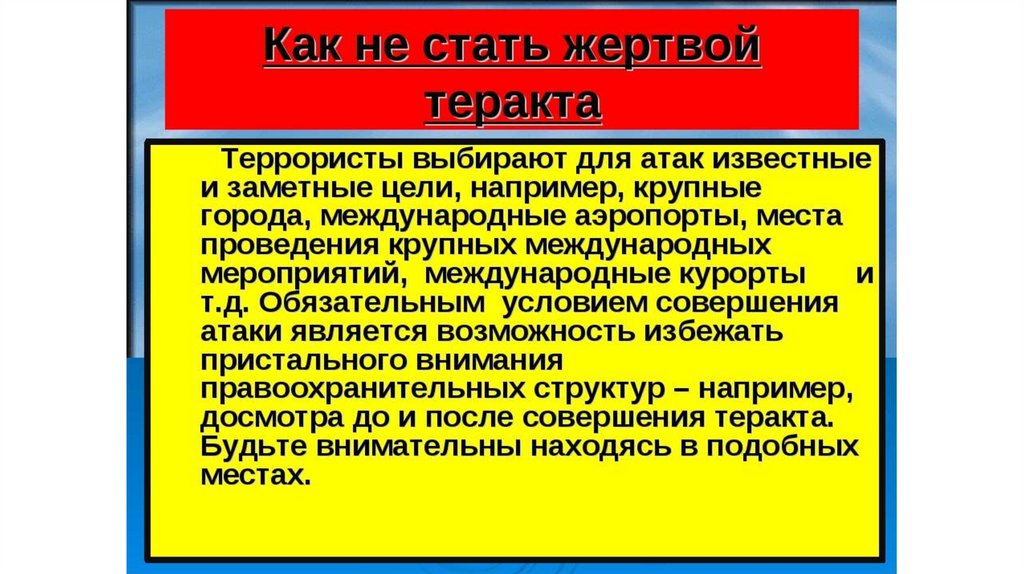 Как не стать жертвой теракта

Террористы выбирают для атак известные и заметные цели, например, крупные города, международные аэропорты, места проведения крупных международных мероприятий, международные курорты и т.д. Обязательным условием совершения атаки является возможность избежать пристального внимания правоохранительных структур – например, досмотра до и после совершения теракта. Будьте внимательны находясь в подобных местах.